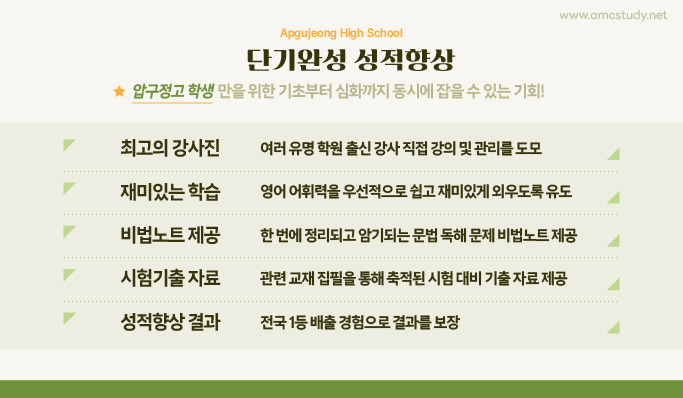 www.amcstudy.net

Apgujeong High School

단기완성 성적향상

★ 압구정고 학생 만을 위한 기초부터 심화까지 동시에 잡을 수 있는 기회!

최고의 강사진 여러 유명 학원 출신 강사 직접 강의 및 관리를 도모

재미있는 학습 영어 어휘력을 우선적으로 쉽고 재미있게 외우도록 유도

비법노트 제공 한 번에 정리되고 암기되는 문법 독해 문제 비법노트 제공

시험기출 자료 관련 교재 집필을 통해 축적된 시험 대비 기출 자료 제공

성적향상 결과 전국 1등 배출 경험으로 결과를 보장